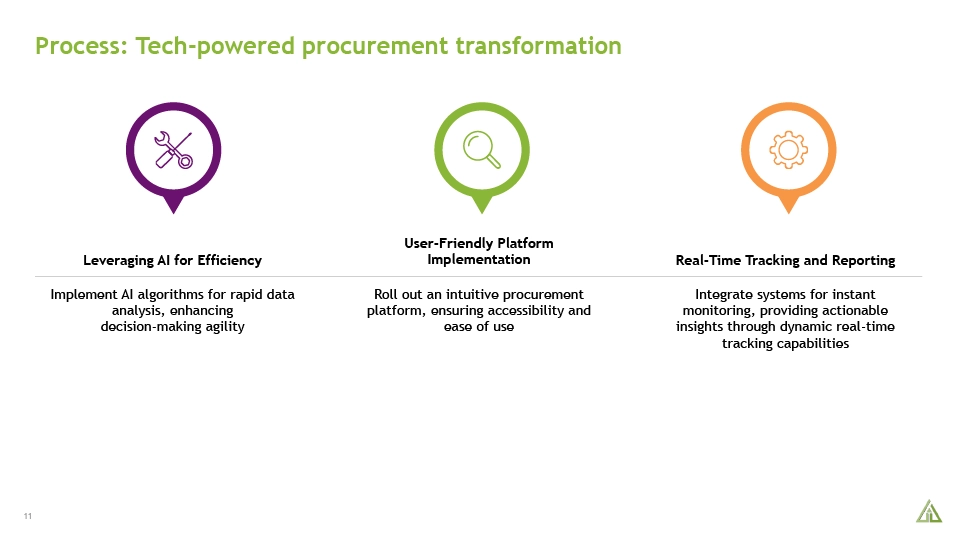 Process: Tech-powered procurement transformation

Leveraging AI for Efficiency

Implement AI algorithms for rapid data analysis, enhancing decision-making agility

User-Friendly Platform Implementation

Roll out an intuitive procurement platform, ensuring accessibility and ease of use

Real-Time Tracking and Reporting

Integrate systems for instant monitoring, providing actionable insights through dynamic real-time tracking capabilities

11